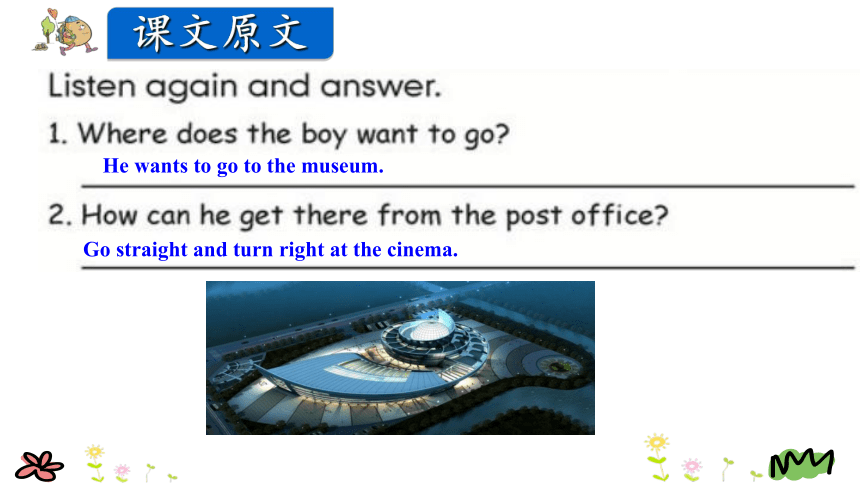 课文原文

Listen again and answer.

1. Where does the boy want to go?

He wants to go to the museum.

2. How can he get there from the post office?

Go straight and turn right at the cinema.